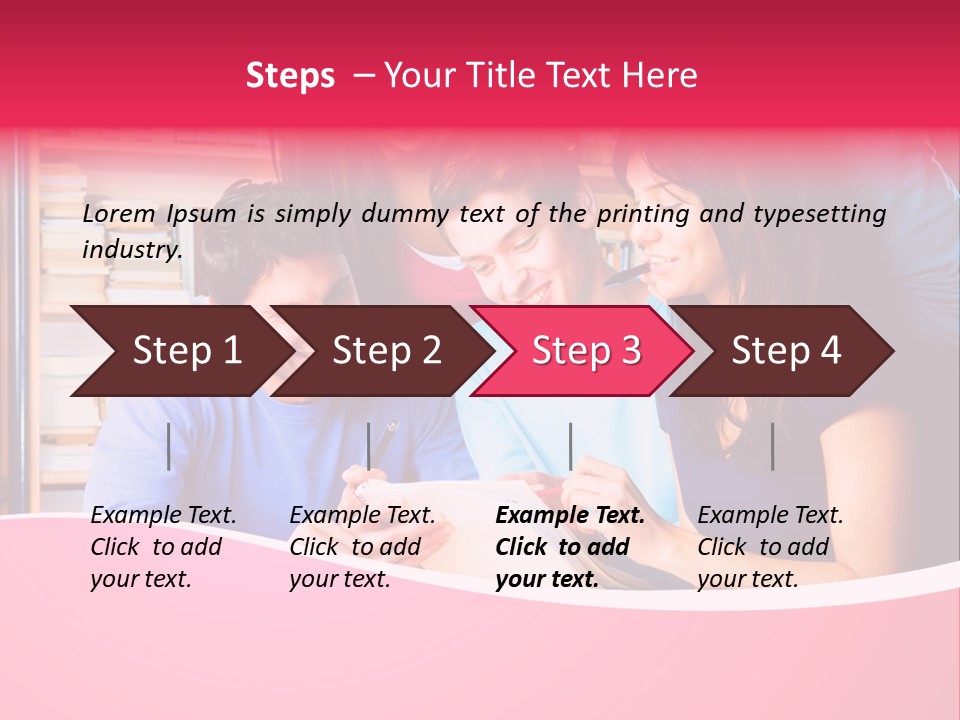 Steps – Your Title Text Here

Lorem Ipsum is simply dummy text of the printing and typesetting industry.

Step 1

Step 2

Step 3

Step 4

Example Text. Click to add your text.

Example Text. Click to add your text.

Example Text. Click to add your text.

Example Text. Click to add your text.